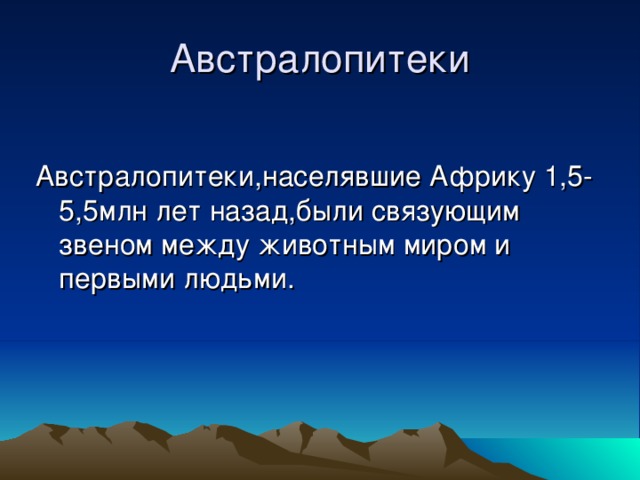 Австралопитеки

Австралопитеки,населявшие Африку 1,5-5,5млн лет назад,были связующим звеном между животным миром и первыми людьми.